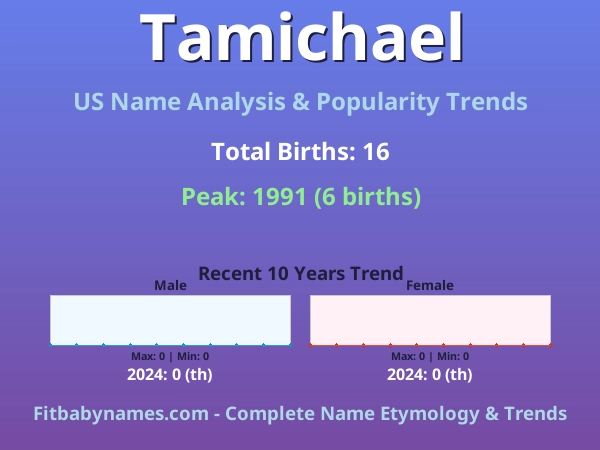 Tamichael

US Name Analysis & Popularity Trends

Total Births: 16

Peak: 1991 (6 births)

Recent 10 Years Trend

Male

Max: 0 | Min: 0

2024: 0 (th)

Female

Max: 0 | Min: 0

2024: 0 (th)

Fitbabynames.com - Complete Name Etymology & Trends